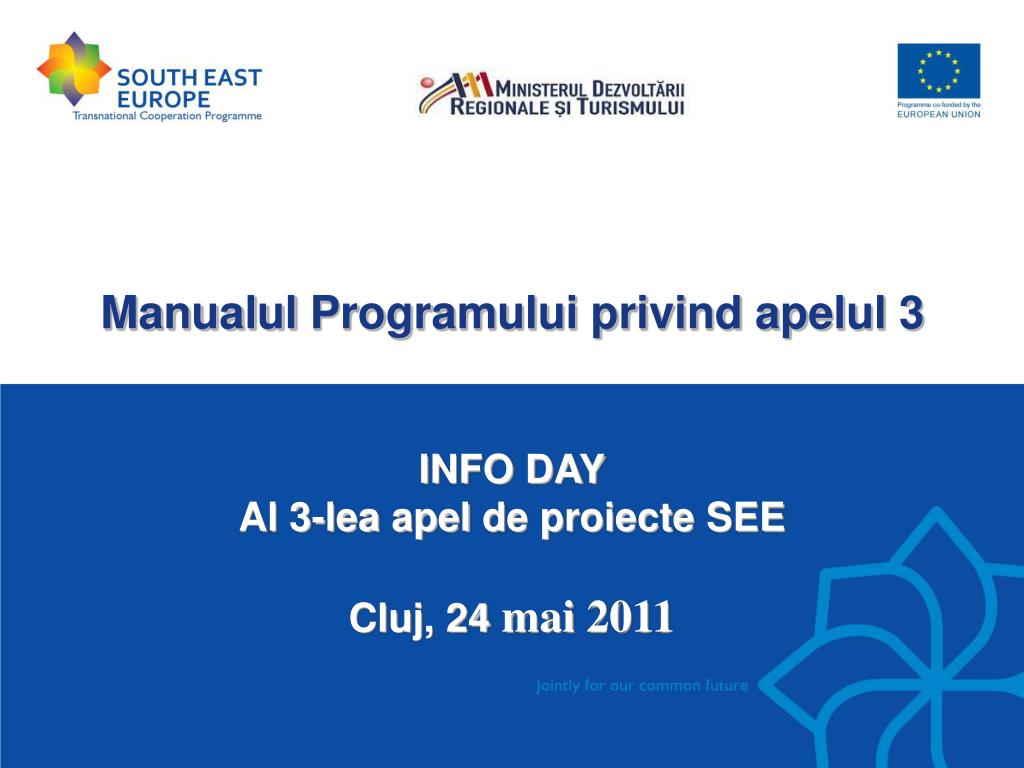 SOUTH EAST EUROPE
Transnational Cooperation Programme

MINISTERUL DEZVOLTĂRII REGIONALE ȘI TURISMULUI

Programme co-funded by the EUROPEAN UNION

Manualul Programului privind apelul 3

INFO DAY
Al 3-lea apel de proiecte SEE

Cluj, 24 mai 2011

Jointly for our common future